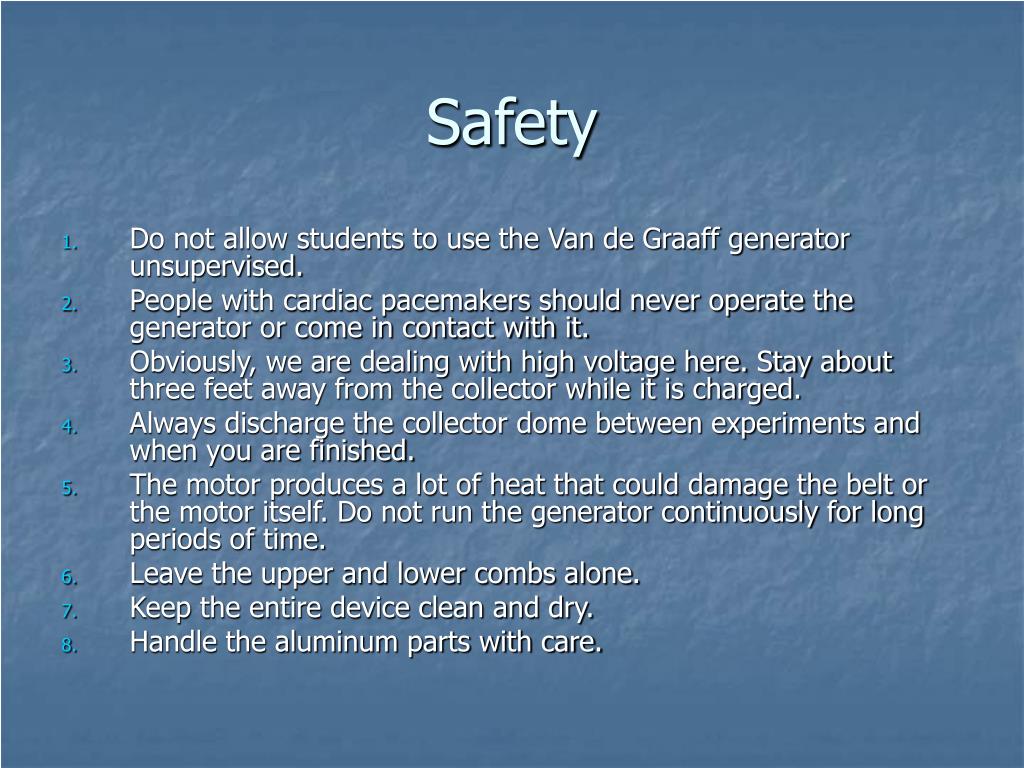 Safety

1. Do not allow students to use the Van de Graaff generator unsupervised.
2. People with cardiac pacemakers should never operate the generator or come in contact with it.
3. Obviously, we are dealing with high voltage here. Stay about three feet away from the collector while it is charged.
4. Always discharge the collector dome between experiments and when you are finished.
5. The motor produces a lot of heat that could damage the belt or the motor itself. Do not run the generator continuously for long periods of time.
6. Leave the upper and lower combs alone.
7. Keep the entire device clean and dry.
8. Handle the aluminum parts with care.